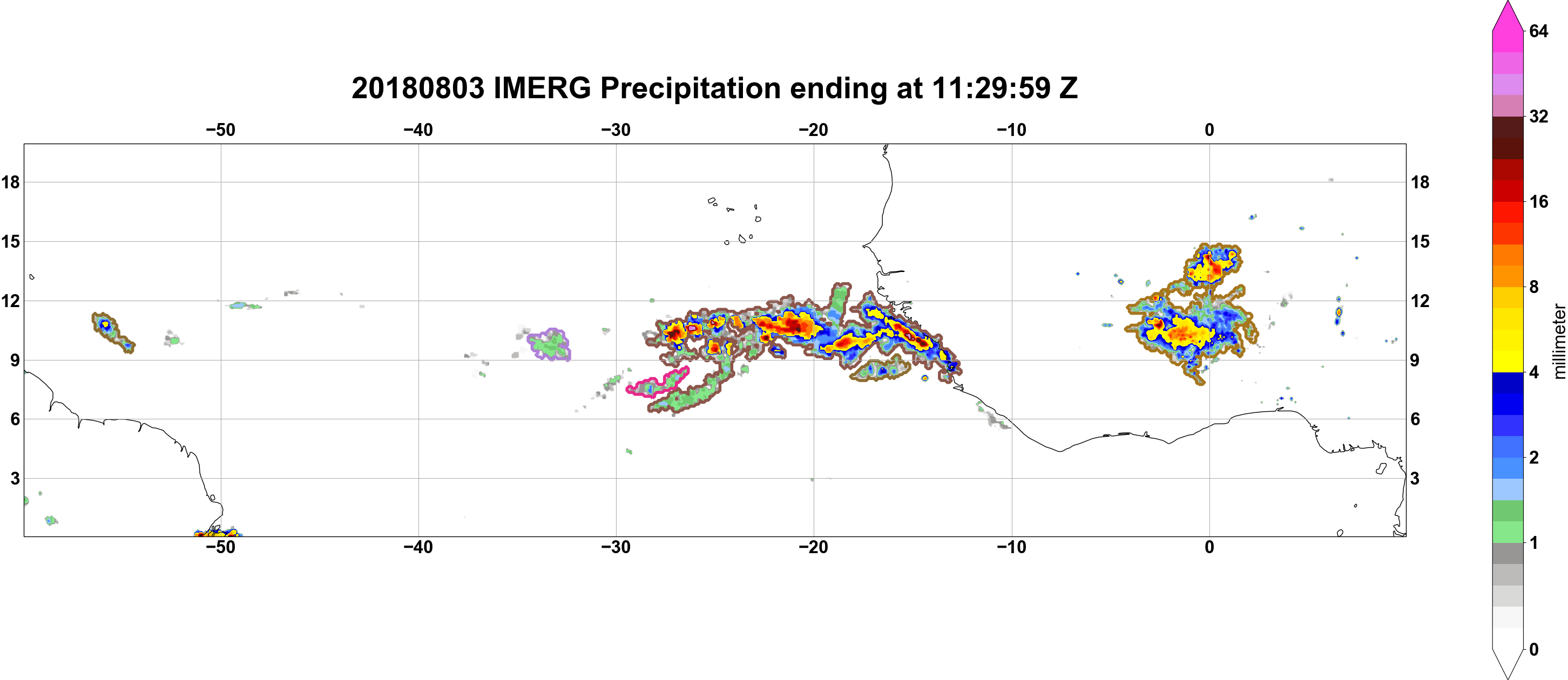 20180803 IMERG Precipitation ending at 11:29:59 Z

−50 −40 −30 −20 −10 0

18
15
12
9
6
3

18
15
12
9
6
3

−50 −40 −30 −20 −10 0

64
32
16
8
4
2
1
0
millimeter